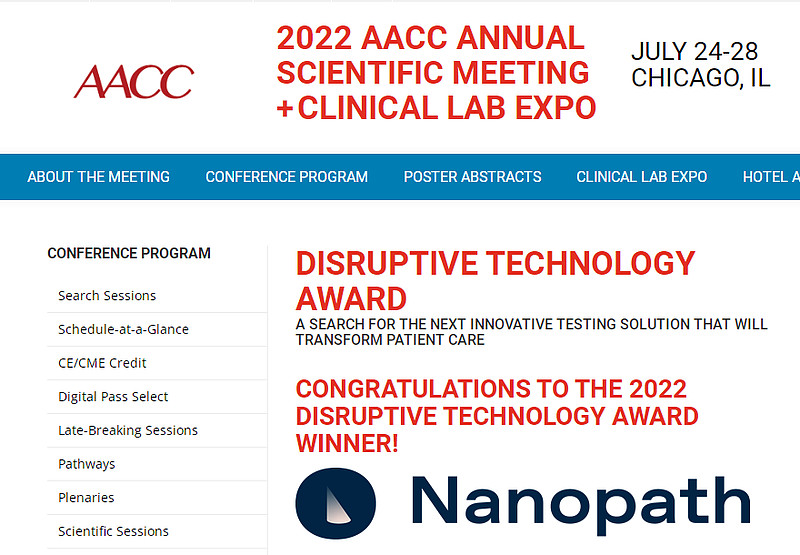 AACC

2022 AACC ANNUAL SCIENTIFIC MEETING +CLINICAL LAB EXPO

JULY 24-28
CHICAGO, IL

ABOUT THE MEETING
CONFERENCE PROGRAM
POSTER ABSTRACTS
CLINICAL LAB EXPO
HOTEL A

CONFERENCE PROGRAM
Search Sessions
Schedule-at-a-Glance
CE/CME Credit
Digital Pass Select
Late-Breaking Sessions
Pathways
Plenaries
Scientific Sessions

DISRUPTIVE TECHNOLOGY AWARD

A SEARCH FOR THE NEXT INNOVATIVE TESTING SOLUTION THAT WILL TRANSFORM PATIENT CARE

CONGRATULATIONS TO THE 2022 DISRUPTIVE TECHNOLOGY AWARD WINNER!

Nanopath